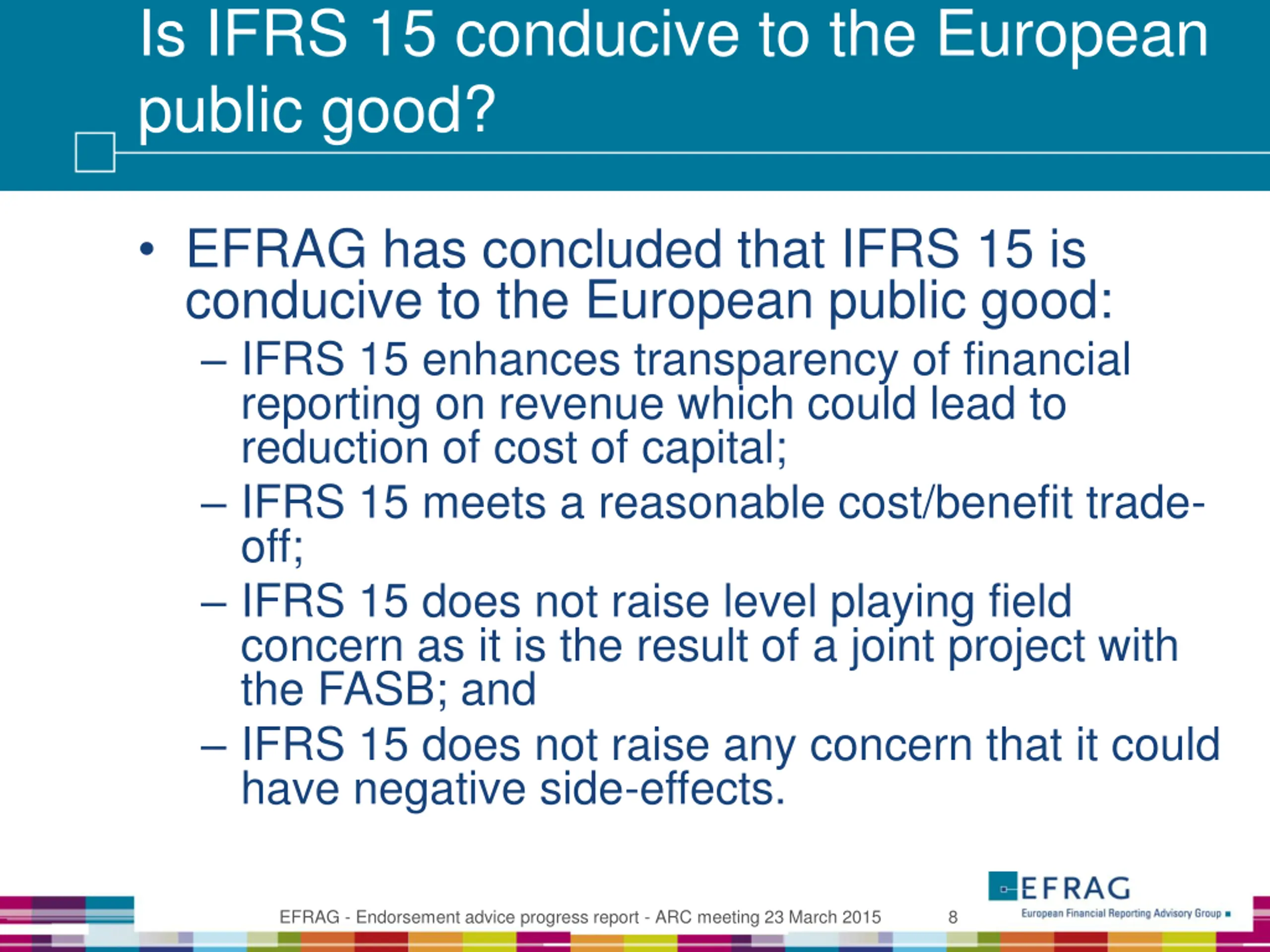 Is IFRS 15 conducive to the European public good?

• EFRAG has concluded that IFRS 15 is conducive to the European public good:
– IFRS 15 enhances transparency of financial reporting on revenue which could lead to reduction of cost of capital;
– IFRS 15 meets a reasonable cost/benefit trade-off;
– IFRS 15 does not raise level playing field concern as it is the result of a joint project with the FASB; and
– IFRS 15 does not raise any concern that it could have negative side-effects.

EFRAG - Endorsement advice progress report - ARC meeting 23 March 2015 8

EFRAG
European Financial Reporting Advisory Group